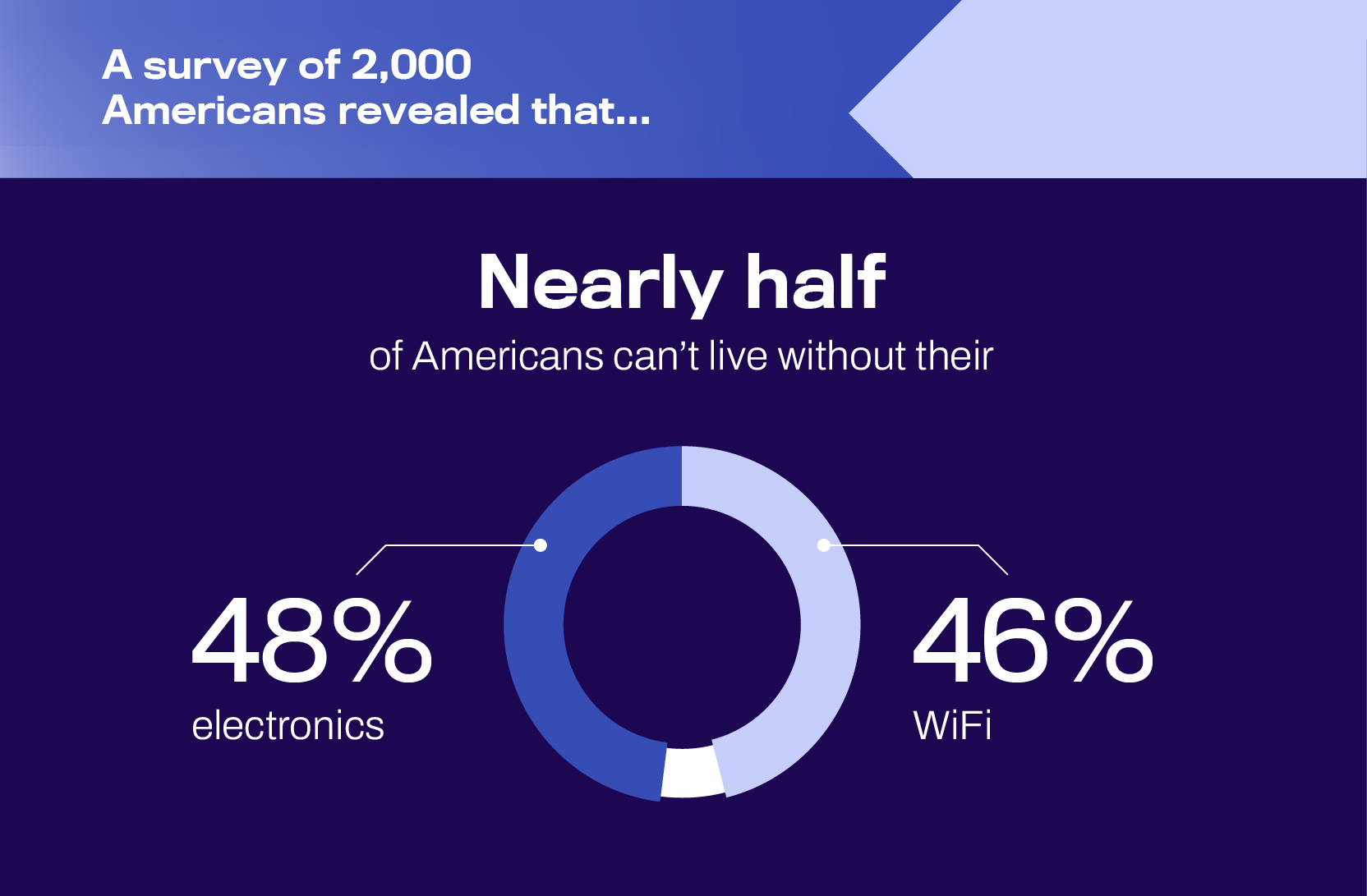 A survey of 2,000 Americans revealed that...

Nearly half

of Americans can't live without their

48%
electronics

46%
WiFi